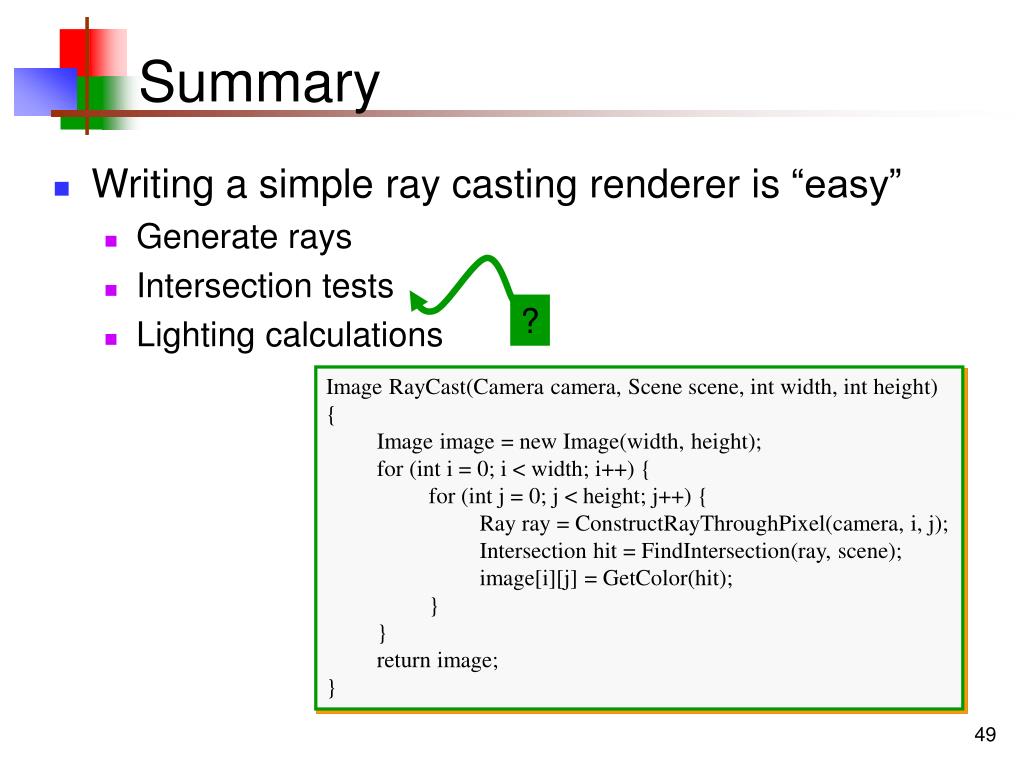 Summary

Writing a simple ray casting renderer is “easy”

Generate rays

Intersection tests

Lighting calculations

?

Image RayCast(Camera camera, Scene scene, int width, int height)
{
Image image = new Image(width, height);
for (int i = 0; i < width; i++) {
for (int j = 0; j < height; j++) {
Ray ray = ConstructRayThroughPixel(camera, i, j);
Intersection hit = FindIntersection(ray, scene);
image[i][j] = GetColor(hit);
}
}
return image;
}

49